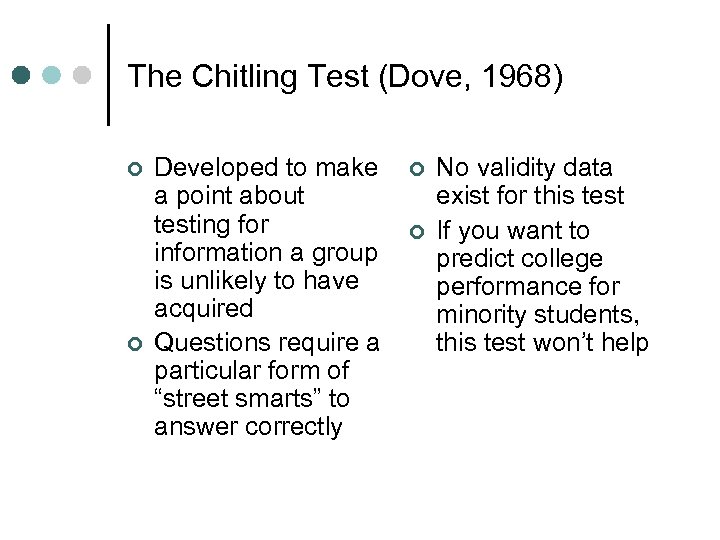 The Chitling Test (Dove, 1968)

Developed to make a point about testing for information a group is unlikely to have acquired

Questions require a particular form of “street smarts” to answer correctly

No validity data exist for this test

If you want to predict college performance for minority students, this test won’t help